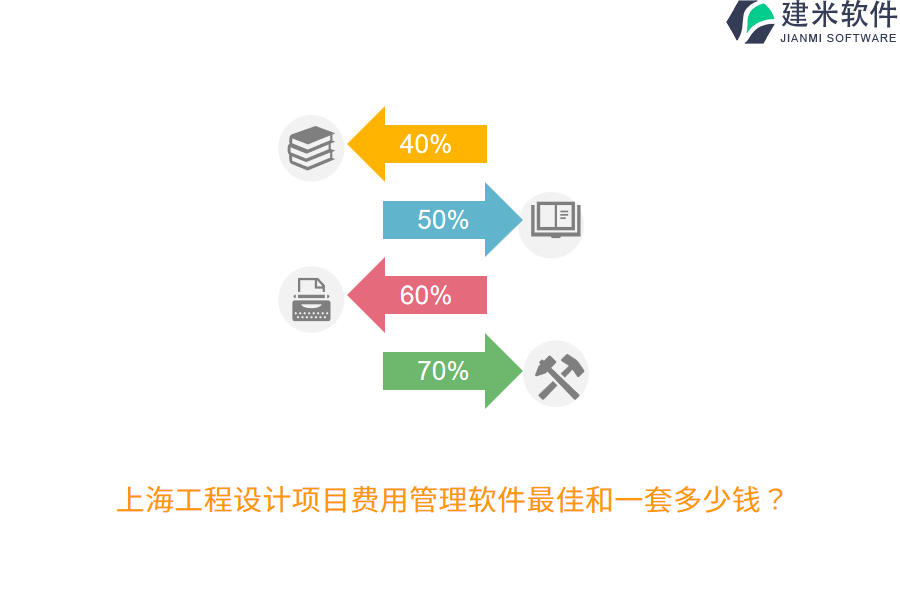 建米软件
JIANMI SOFTWARE

40%

50%

60%

70%

上海工程设计项目费用管理软件最佳和一套多少钱？